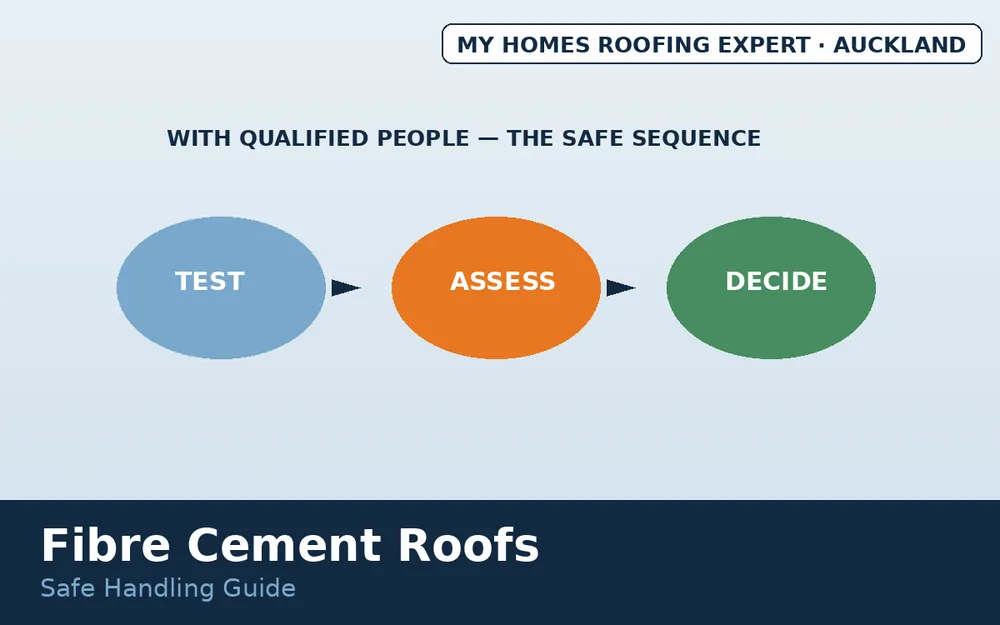 MY HOMES ROOFING EXPERT · AUCKLAND

WITH QUALIFIED PEOPLE — THE SAFE SEQUENCE

TEST

ASSESS

DECIDE

Fibre Cement Roofs

Safe Handling Guide